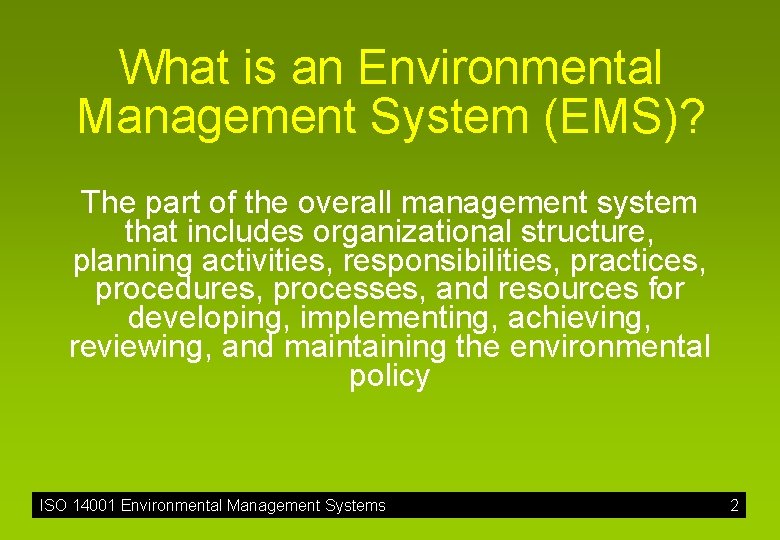 What is an Environmental Management System (EMS)?

The part of the overall management system that includes organizational structure, planning activities, responsibilities, practices, procedures, processes, and resources for developing, implementing, achieving, reviewing, and maintaining the environmental policy

ISO 14001 Environmental Management Systems

2